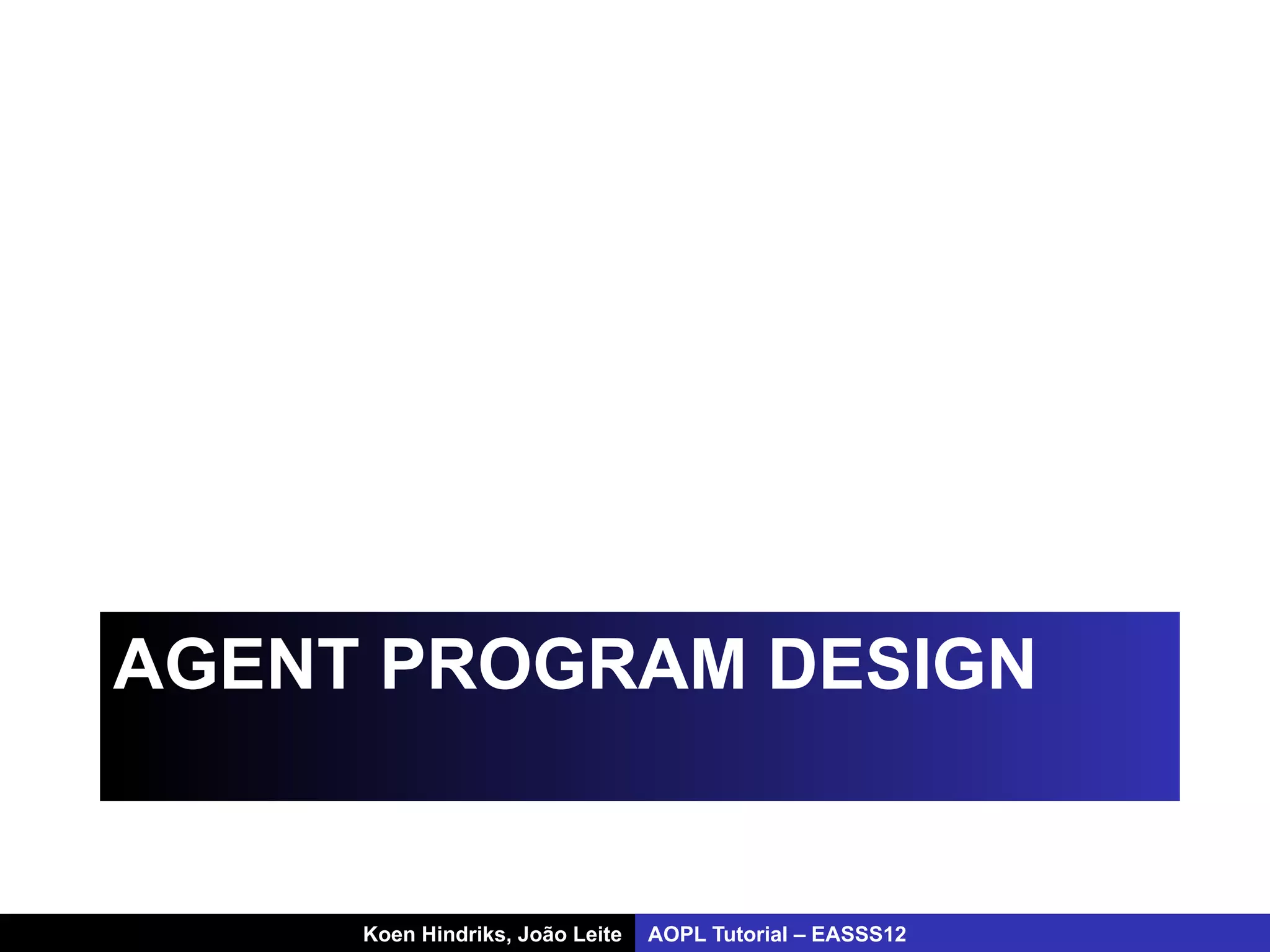 AGENT PROGRAM DESIGN

Koen Hindriks, João Leite AOPL Tutorial – EASSS12